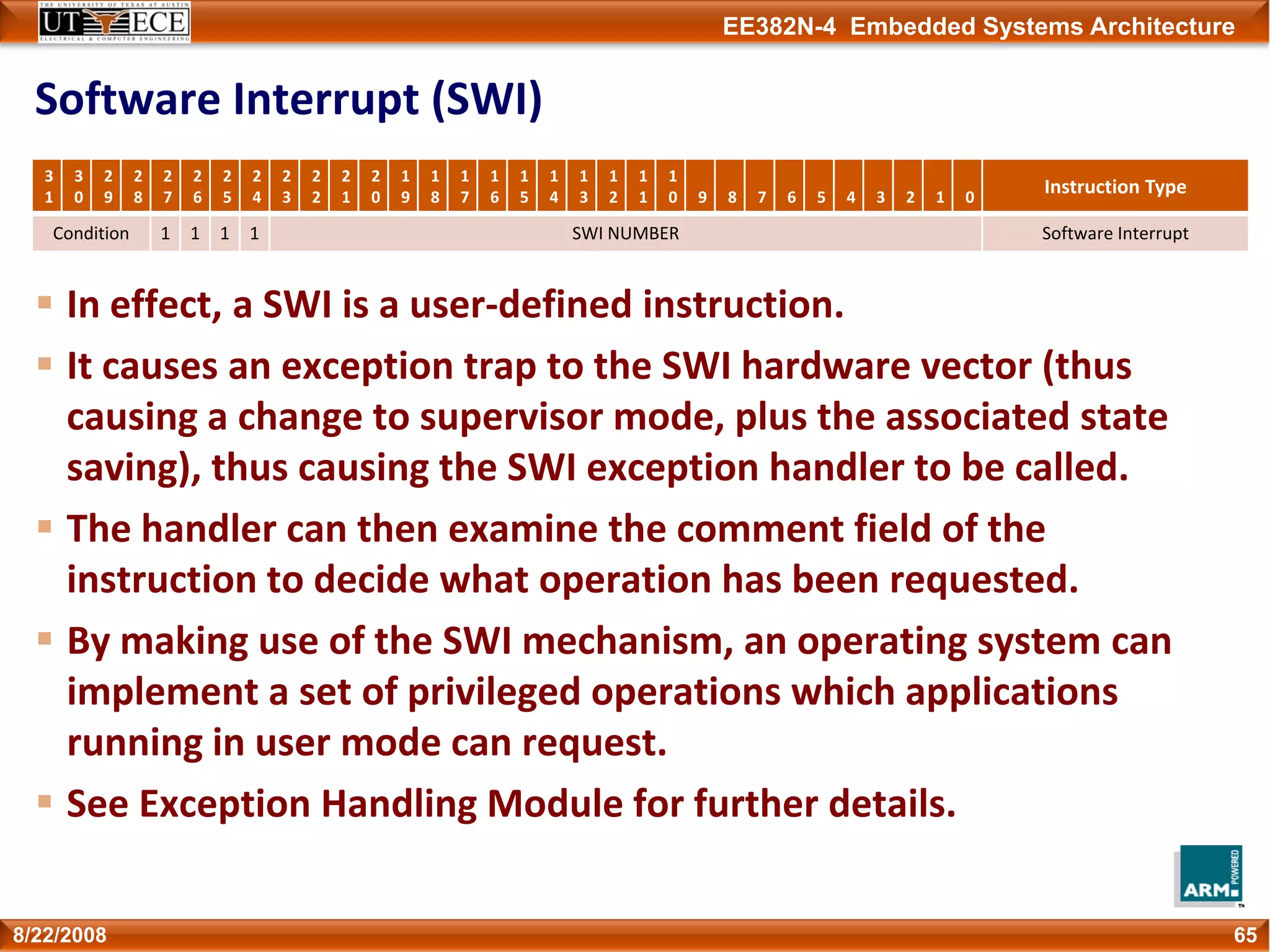 THE UNIVERSITY OF TEXAS AT AUSTIN
UT ECE
ELECTRICAL & COMPUTER ENGINEERING

EE382N-4 Embedded Systems Architecture

Software Interrupt (SWI)

| 31 | 30 | 29 | 28 | 27 | 26 | 25 | 24 | 23 | 22 | 21 | 20 | 19 | 18 | 17 | 16 | 15 | 14 | 13 | 12 | 11 | 10 | 9 | 8 | 7 | 6 | 5 | 4 | 3 | 2 | 1 | 0 | Instruction Type |
|---|---|---|---|---|---|---|---|---|---|---|---|---|---|---|---|---|---|---|---|---|---|---|---|---|---|---|---|---|---|---|---|---|
| Condition | | | | 1 | 1 | 1 | 1 | SWI NUMBER | | | | | | | | | | | | | | | | | | | | | | | | Software Interrupt |

▪ In effect, a SWI is a user-defined instruction.

▪ It causes an exception trap to the SWI hardware vector (thus causing a change to supervisor mode, plus the associated state saving), thus causing the SWI exception handler to be called.

▪ The handler can then examine the comment field of the instruction to decide what operation has been requested.

▪ By making use of the SWI mechanism, an operating system can implement a set of privileged operations which applications running in user mode can request.

▪ See Exception Handling Module for further details.

ARM POWERED

8/22/2008

65